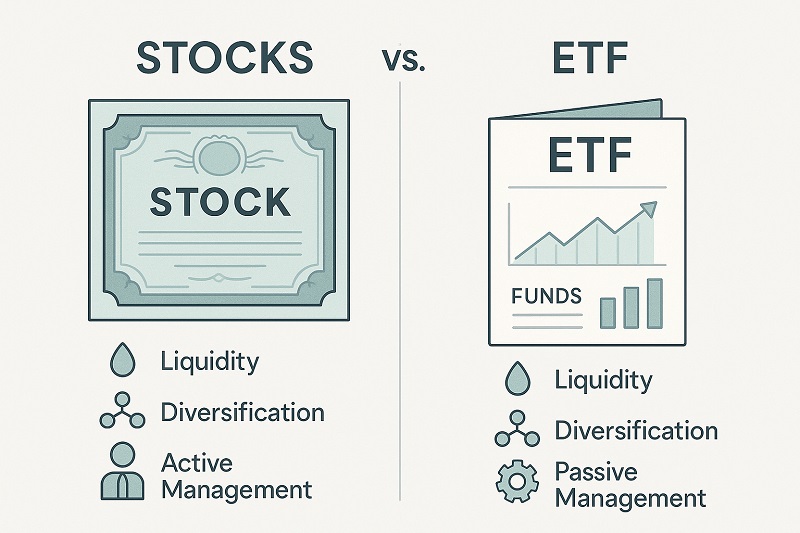 STOCKS vs. ETF

STOCK

Liquidity

Diversification

Active Management

ETF

FUNDS

Liquidity

Diversification

Passive Management